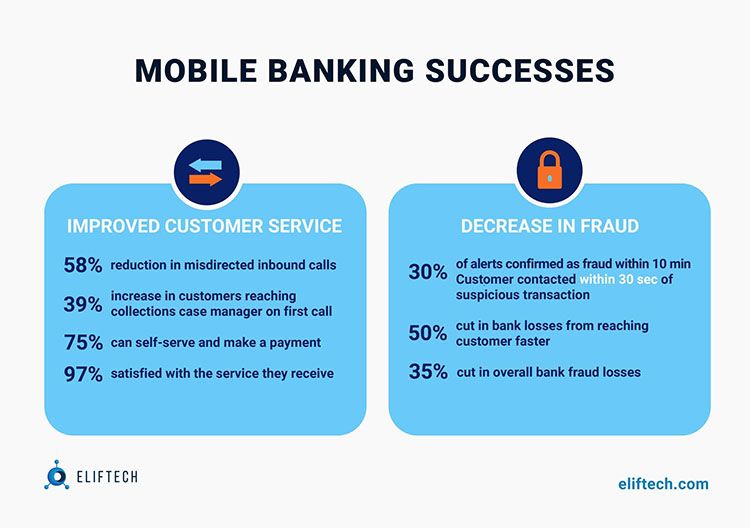 MOBILE BANKING SUCCESSES

IMPROVED CUSTOMER SERVICE

58% reduction in misdirected inbound calls

39% increase in customers reaching collections case manager on first call

75% can self-serve and make a payment

97% satisfied with the service they receive

DECREASE IN FRAUD

30% of alerts confirmed as fraud within 10 min Customer contacted within 30 sec of suspicious transaction

50% cut in bank losses from reaching customer faster

35% cut in overall bank fraud losses

ELIFTECH

eliftech.com